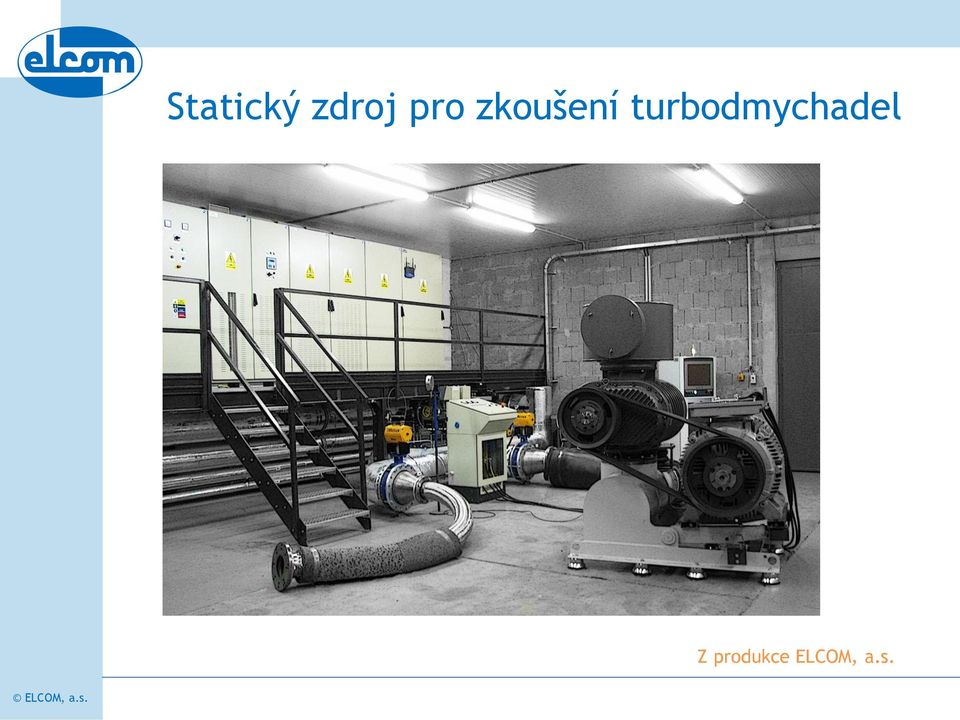 elcom

Statický zdroj pro zkoušení turbodmychadel

Z produkce ELCOM, a.s.

© ELCOM, a.s.